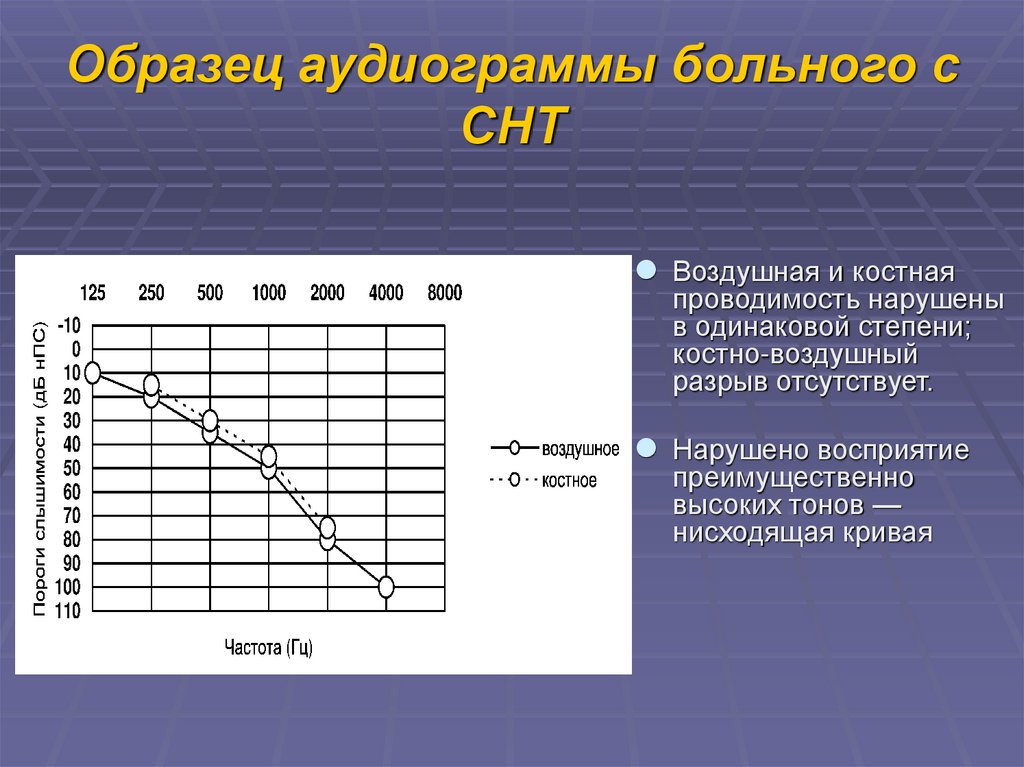 Образец аудиограммы больного с СНТ

125 250 500 1000 2000 4000 8000

Пороги слышимости (дБ нПС)

-10
0
10
20
30
40
50
60
70
80
90
100
110

воздушное
костное

Частота (Гц)

Воздушная и костная проводимость нарушены в одинаковой степени; костно-воздушный разрыв отсутствует.

Нарушено восприятие преимущественно высоких тонов — нисходящая кривая